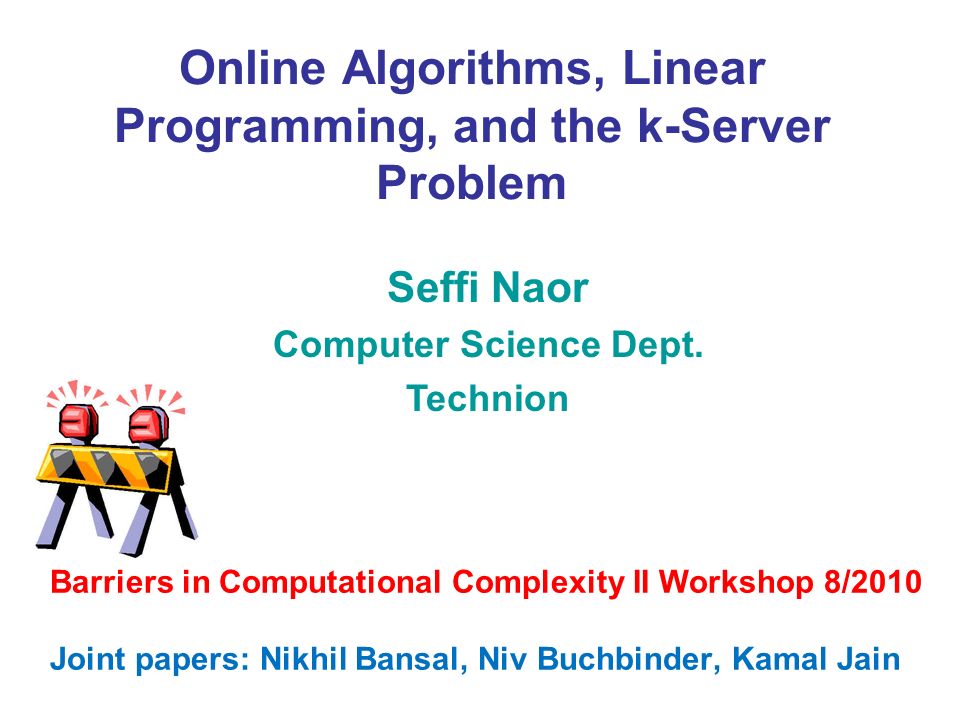 Online Algorithms, Linear Programming, and the k-Server Problem

Seffi Naor

Computer Science Dept.

Technion

Barriers in Computational Complexity II Workshop 8/2010

Joint papers: Nikhil Bansal, Niv Buchbinder, Kamal Jain